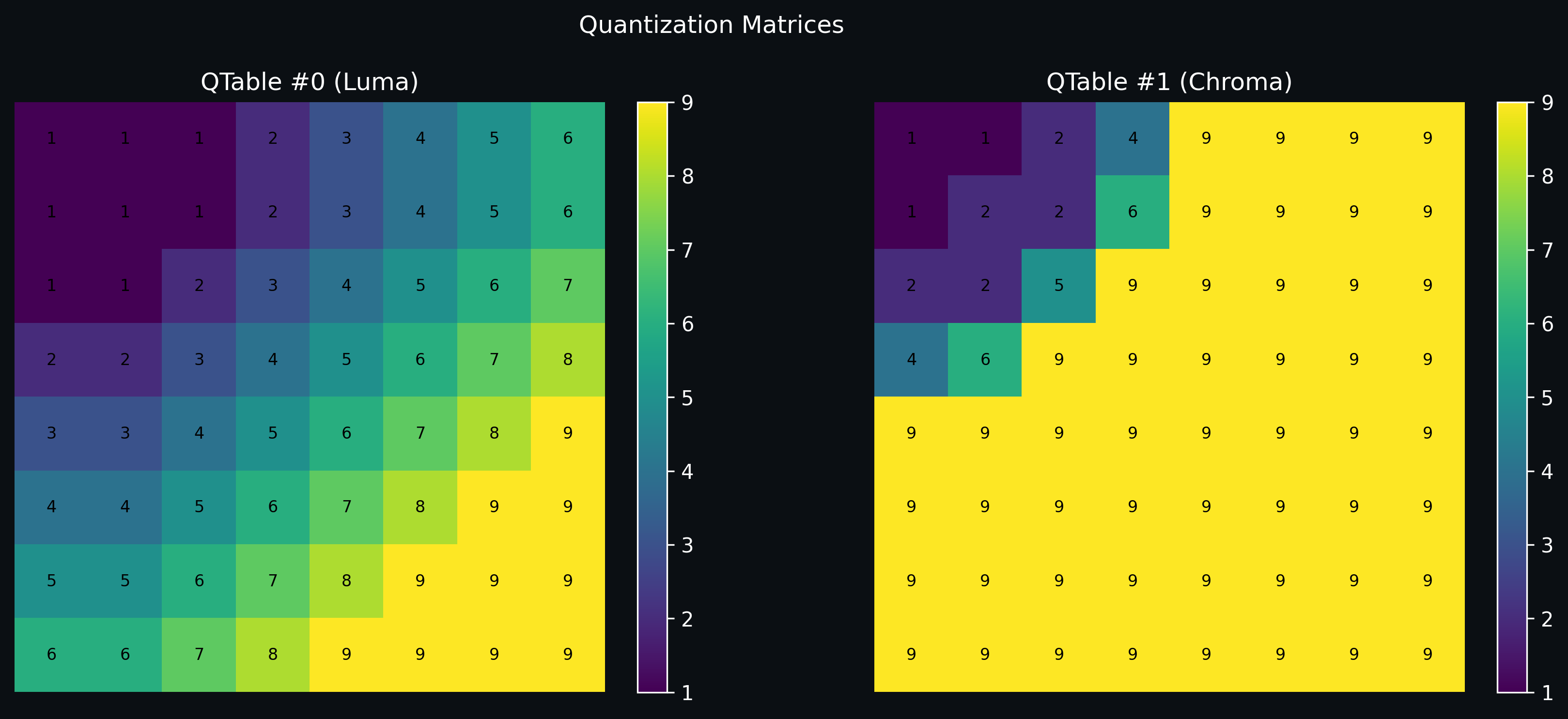 Quantization Matrices

QTable #0 (Luma)

| 1 | 1 | 1 | 2 | 3 | 4 | 5 | 6 |
|---|---|---|---|---|---|---|---|
| 1 | 1 | 1 | 2 | 3 | 4 | 5 | 6 |
| 1 | 1 | 2 | 3 | 4 | 5 | 6 | 7 |
| 2 | 2 | 3 | 4 | 5 | 6 | 7 | 8 |
| 3 | 3 | 4 | 5 | 6 | 7 | 8 | 9 |
| 4 | 4 | 5 | 6 | 7 | 8 | 9 | 9 |
| 5 | 5 | 6 | 7 | 8 | 9 | 9 | 9 |
| 6 | 6 | 7 | 8 | 9 | 9 | 9 | 9 |

9
8
7
6
5
4
3
2
1

QTable #1 (Chroma)

| 1 | 1 | 2 | 4 | 9 | 9 | 9 | 9 |
|---|---|---|---|---|---|---|---|
| 1 | 2 | 2 | 6 | 9 | 9 | 9 | 9 |
| 2 | 2 | 5 | 9 | 9 | 9 | 9 | 9 |
| 4 | 6 | 9 | 9 | 9 | 9 | 9 | 9 |
| 9 | 9 | 9 | 9 | 9 | 9 | 9 | 9 |
| 9 | 9 | 9 | 9 | 9 | 9 | 9 | 9 |
| 9 | 9 | 9 | 9 | 9 | 9 | 9 | 9 |
| 9 | 9 | 9 | 9 | 9 | 9 | 9 | 9 |

9
8
7
6
5
4
3
2
1